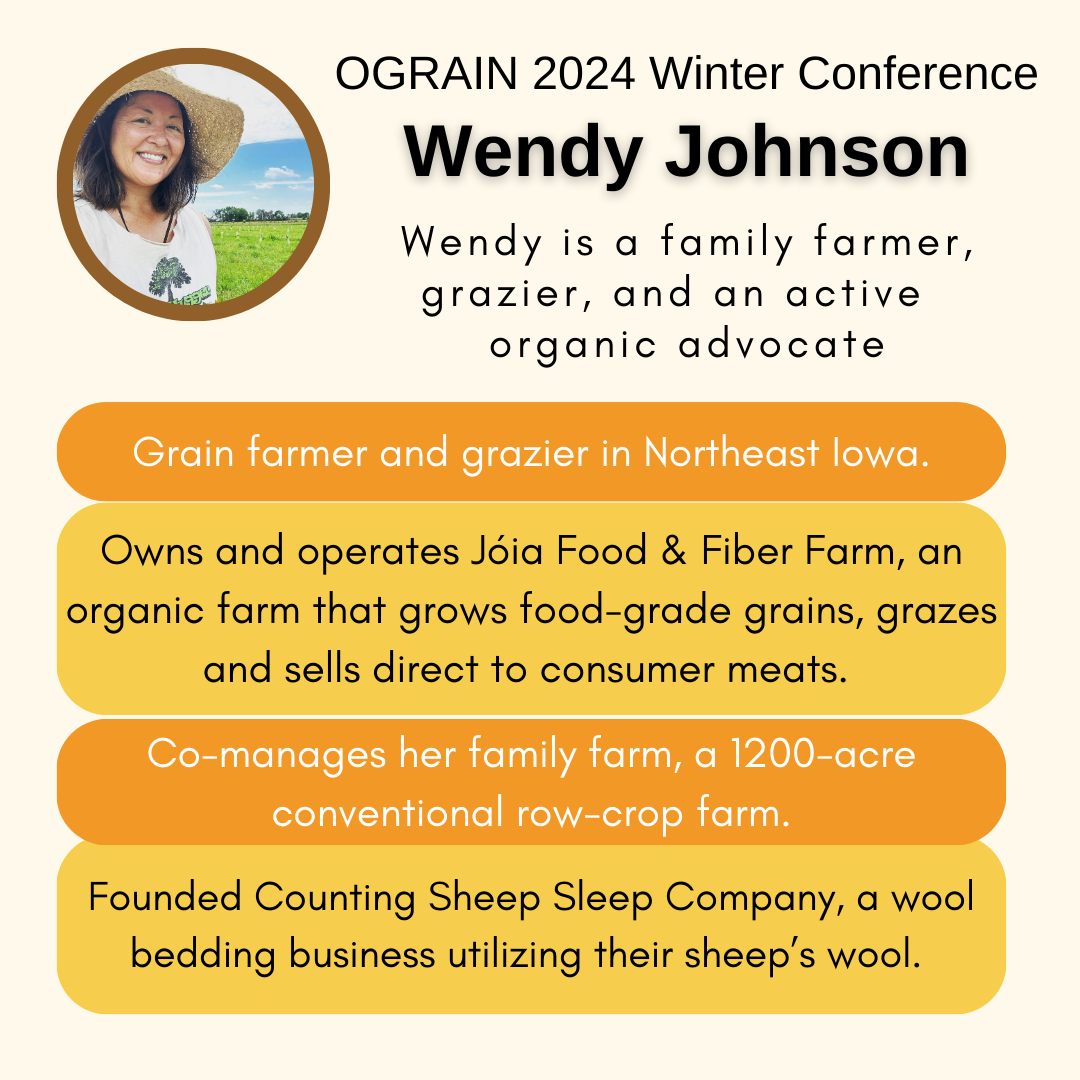 OGRAIN 2024 Winter Conference

Wendy Johnson

Wendy is a family farmer, grazier, and an active organic advocate

Grain farmer and grazier in Northeast Iowa.

Owns and operates Jóia Food & Fiber Farm, an organic farm that grows food-grade grains, grazes and sells direct to consumer meats.

Co-manages her family farm, a 1200-acre conventional row-crop farm.

Founded Counting Sheep Sleep Company, a wool bedding business utilizing their sheep's wool.